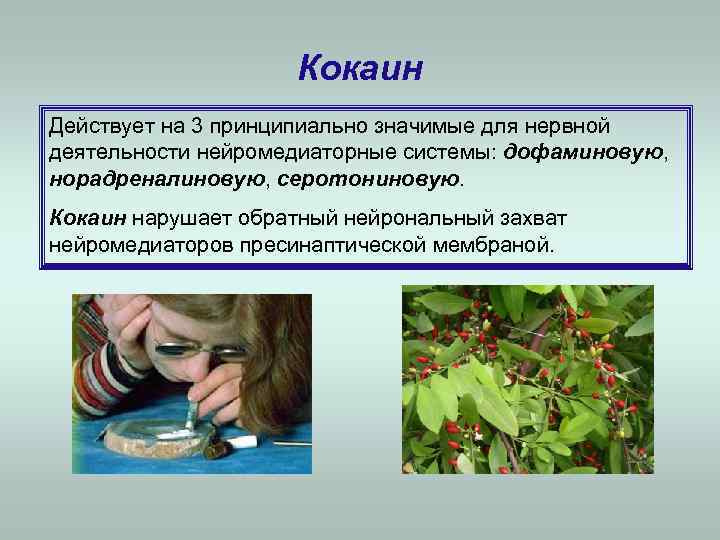 Кокаин

Действует на 3 принципиально значимые для нервной деятельности нейромедиаторные системы: дофаминовую, норадреналиновую, серотониновую.

Кокаин нарушает обратный нейрональный захват нейромедиаторов пресинаптической мембраной.